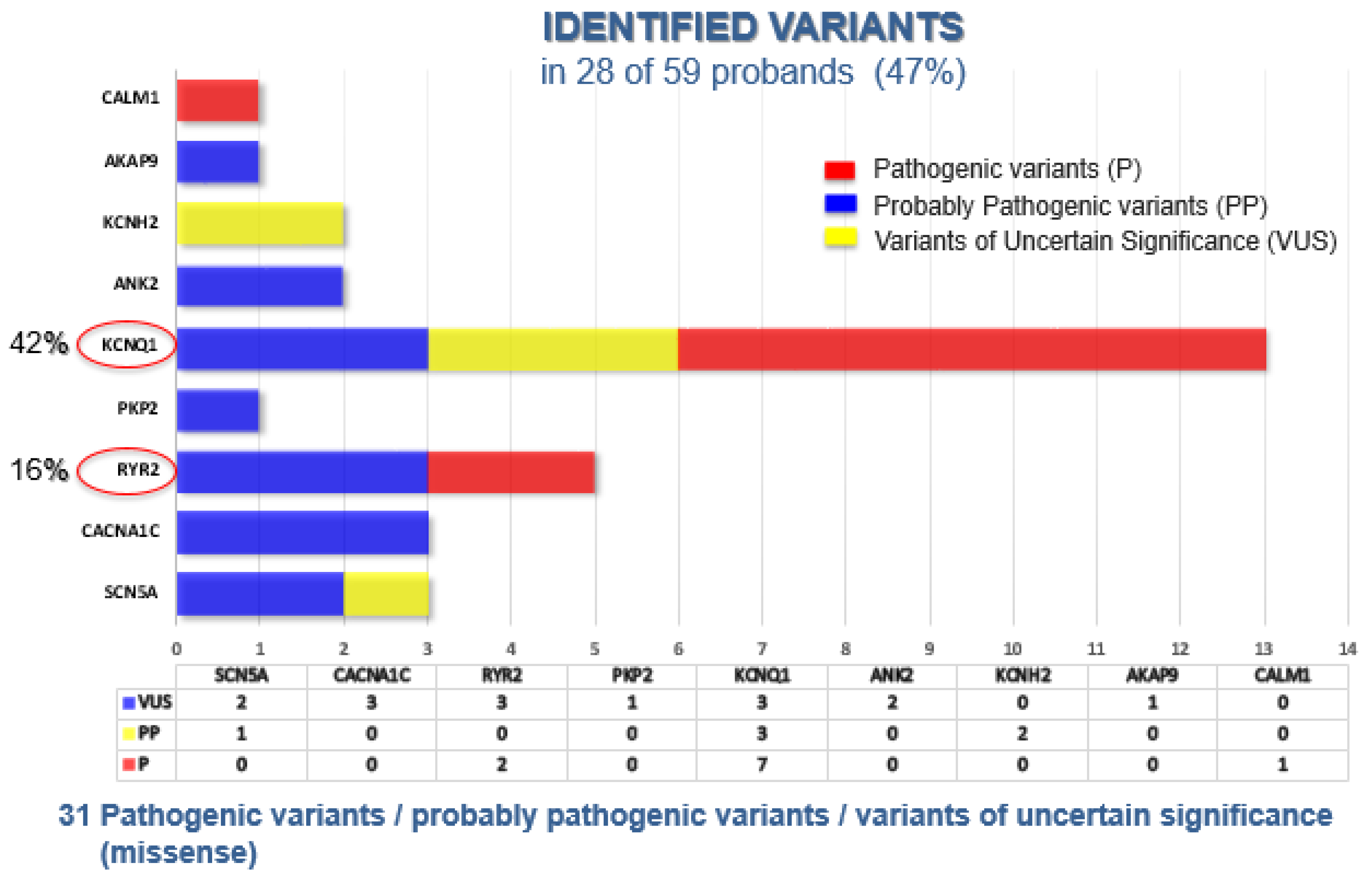 IDENTIFIED VARIANTS
in 28 of 59 probands (47%)

CALM1
AKAP9
KCNH2
ANK2
42% KCNQ1
PKP2
16% RYR2
CACNA1C
SCN5A

Pathogenic variants (P)
Probably Pathogenic variants (PP)
Variants of Uncertain Significance (VUS)

0 1 2 3 4 5 6 7 8 9 10 11 12 13 14

| | SCN5A | CACNA1C | RYR2 | PKP2 | KCNQ1 | ANK2 | KCNH2 | AKAP9 | CALM1 |
|---|---|---|---|---|---|---|---|---|---|
| VUS | 2 | 3 | 3 | 1 | 3 | 2 | 0 | 1 | 0 |
| PP | 1 | 0 | 0 | 0 | 3 | 0 | 2 | 0 | 0 |
| P | 0 | 0 | 2 | 0 | 7 | 0 | 0 | 0 | 1 |

31 Pathogenic variants / probably pathogenic variants / variants of uncertain significance (missense)